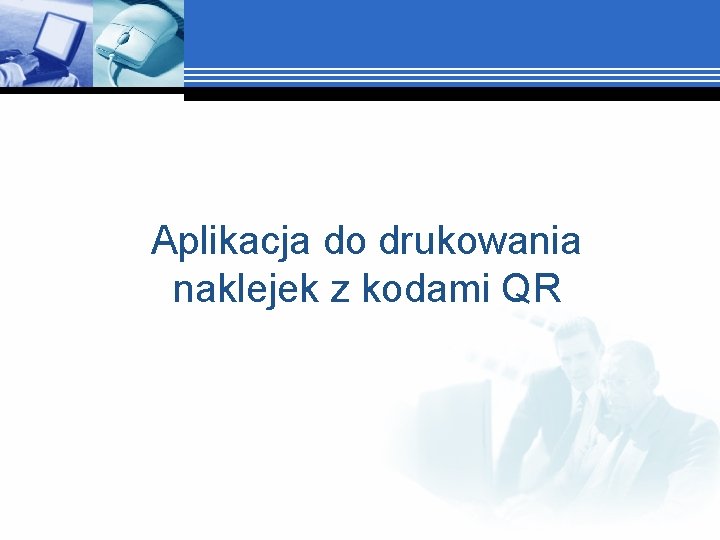 Aplikacja do drukowania naklejek z kodami QR